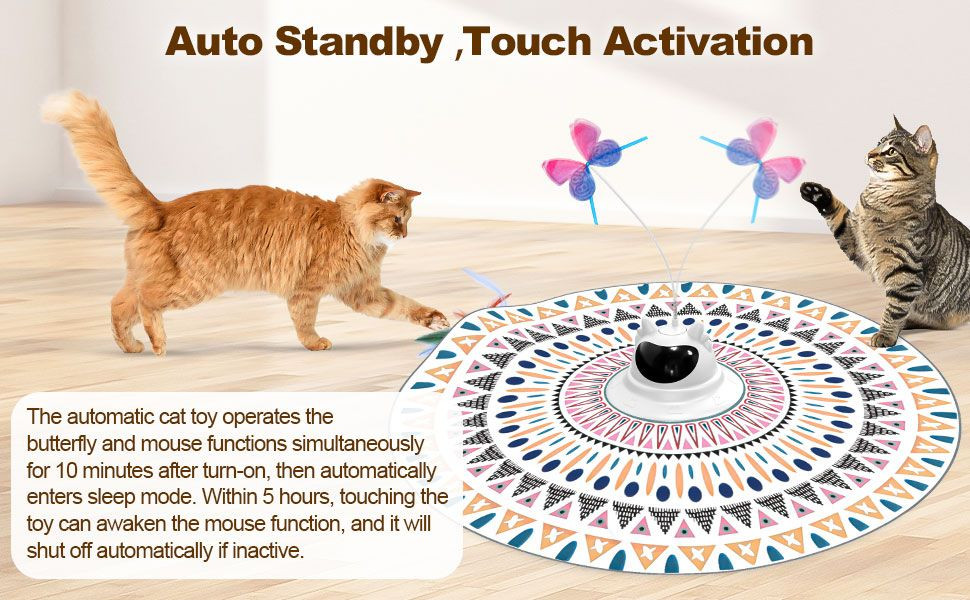 Auto Standby ,Touch Activation

The automatic cat toy operates the butterfly and mouse functions simultaneously for 10 minutes after turn-on, then automatically enters sleep mode. Within 5 hours, touching the toy can awaken the mouse function, and it will shut off automatically if inactive.